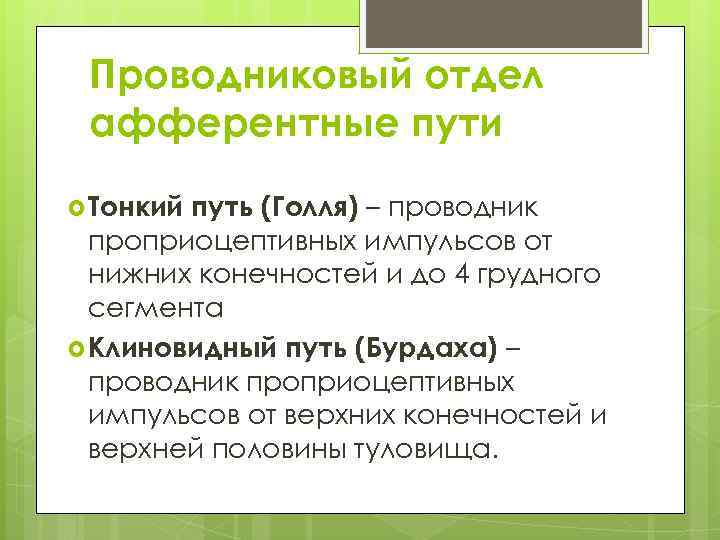 Проводниковый отдел афферентные пути

Тонкий путь (Голля) – проводник проприоцептивных импульсов от нижних конечностей и до 4 грудного сегмента

Клиновидный путь (Бурдаха) – проводник проприоцептивных импульсов от верхних конечностей и верхней половины туловища.